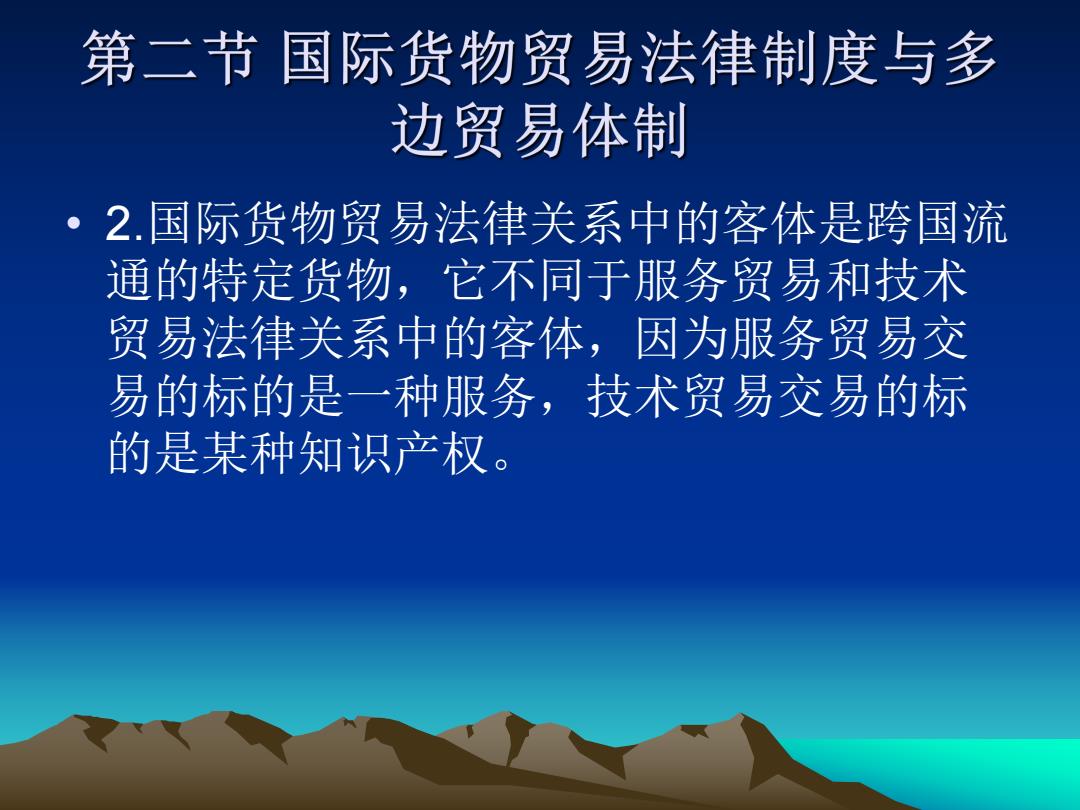 第二节 国际货物贸易法律制度与多边贸易体制

• 2.国际货物贸易法律关系中的客体是跨国流通的特定货物，它不同于服务贸易和技术贸易法律关系中的客体，因为服务贸易交易的标的是一种服务，技术贸易交易的标的是某种知识产权。